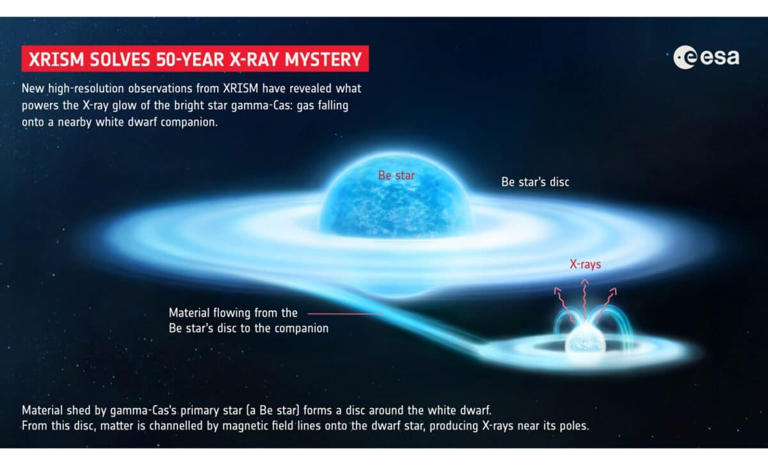 XRISM SOLVES 50-YEAR X-RAY MYSTERY

esa

New high-resolution observations from XRISM have revealed what powers the X-ray glow of the bright star gamma-Cas: gas falling onto a nearby white dwarf companion.

Be star

Be star's disc

X-rays

Material flowing from the Be star's disc to the companion

Material shed by gamma-Cas's primary star (a Be star) forms a disc around the white dwarf. From this disc, matter is channelled by magnetic field lines onto the dwarf star, producing X-rays near its poles.